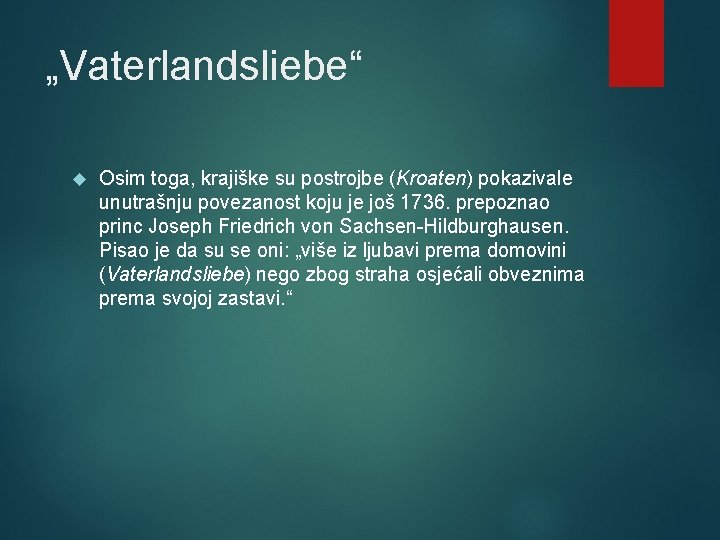 „Vaterlandsliebe“

Osim toga, krajiške su postrojbe (Kroaten) pokazivale unutrašnju povezanost koju je još 1736. prepoznao princ Joseph Friedrich von Sachsen-Hildburghausen. Pisao je da su se oni: „više iz ljubavi prema domovini (Vaterlandsliebe) nego zbog straha osjećali obveznima prema svojoj zastavi.“